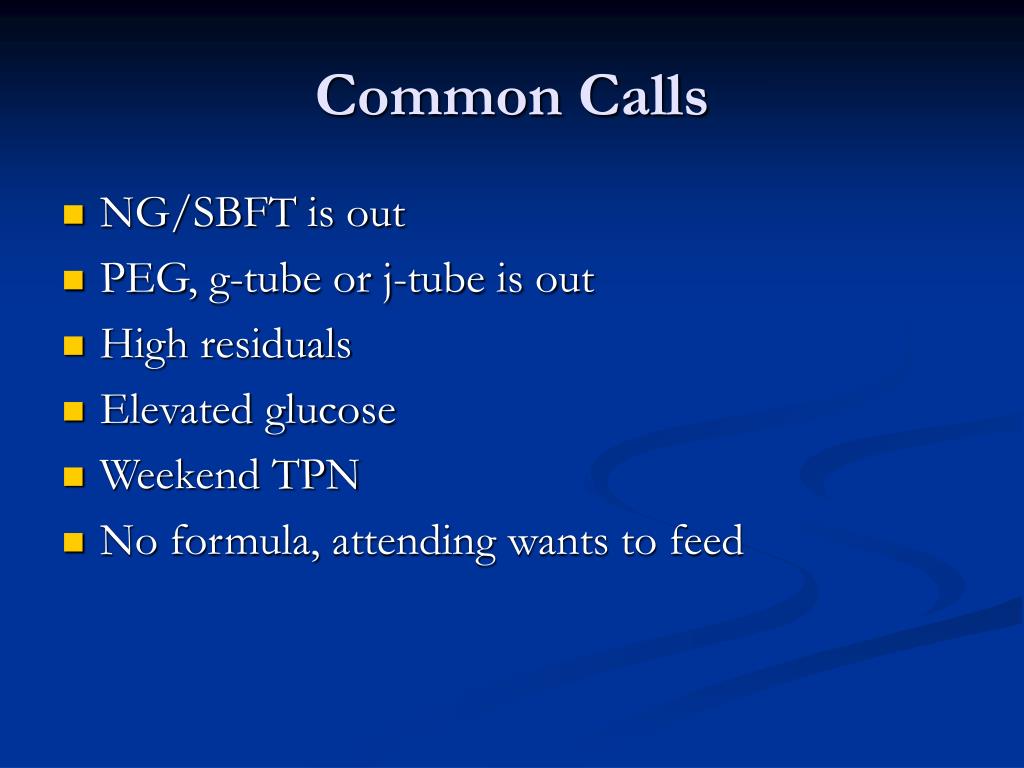 Common Calls

- NG/SBFT is out
- PEG, g-tube or j-tube is out
- High residuals
- Elevated glucose
- Weekend TPN
- No formula, attending wants to feed